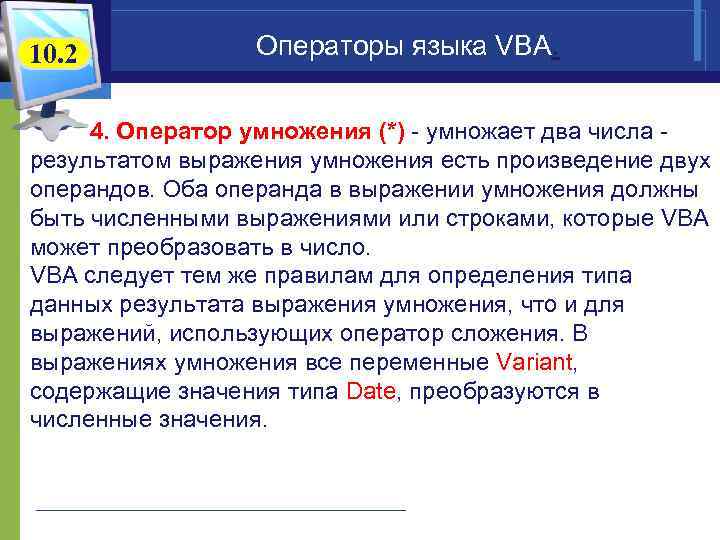 10.2

Операторы языка VBA.

4. Оператор умножения (*) - умножает два числа - результатом выражения умножения есть произведение двух операндов. Оба операнда в выражении умножения должны быть численными выражениями или строками, которые VBA может преобразовать в число.
VBA следует тем же правилам для определения типа данных результата выражения умножения, что и для выражений, использующих оператор сложения. В выражениях умножения все переменные Variant, содержащие значения типа Date, преобразуются в численные значения.